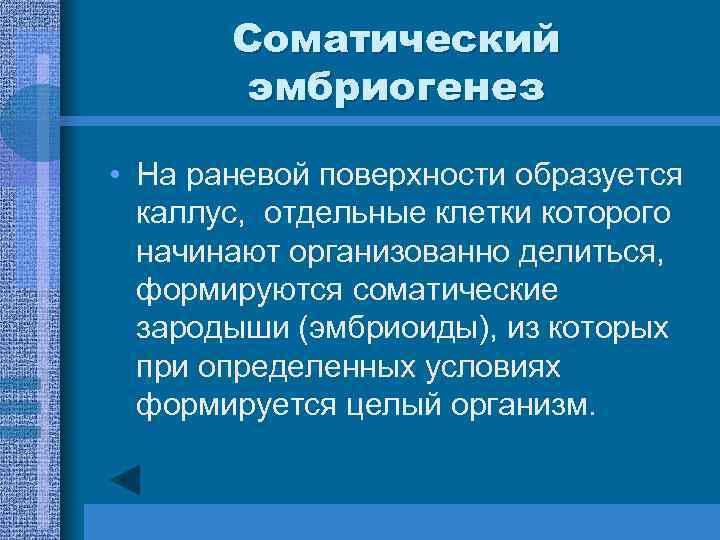 Соматический эмбриогенез

• На раневой поверхности образуется каллус, отдельные клетки которого начинают организованно делиться, формируются соматические зародыши (эмбриоиды), из которых при определенных условиях формируется целый организм.